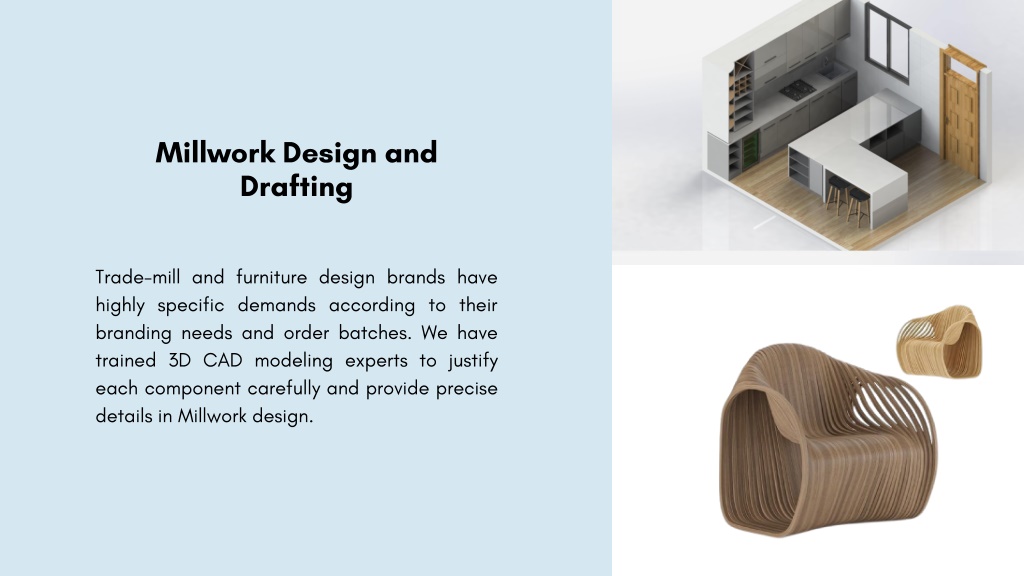 Millwork Design and Drafting

Trade-mill and furniture design brands have highly specific demands according to their branding needs and order batches. We have trained 3D CAD modeling experts to justify each component carefully and provide precise details in Millwork design.